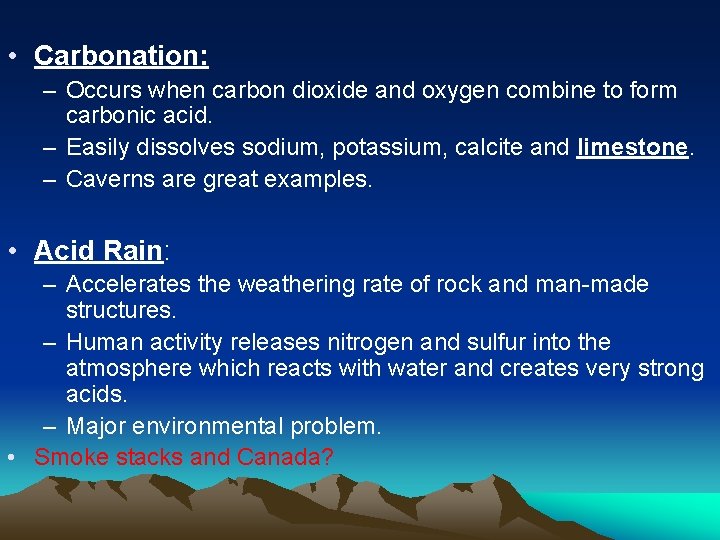 • Carbonation:
– Occurs when carbon dioxide and oxygen combine to form carbonic acid.
– Easily dissolves sodium, potassium, calcite and limestone.
– Caverns are great examples.

• Acid Rain:
– Accelerates the weathering rate of rock and man-made structures.
– Human activity releases nitrogen and sulfur into the atmosphere which reacts with water and creates very strong acids.
– Major environmental problem.
• Smoke stacks and Canada?